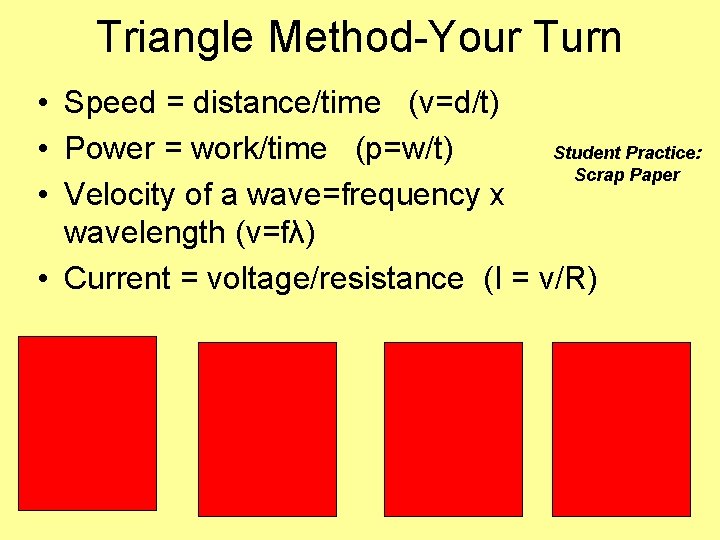 Triangle Method-Your Turn

• Speed = distance/time (v=d/t)
• Power = work/time (p=w/t)
• Velocity of a wave=frequency x wavelength (v=fλ)
• Current = voltage/resistance (I = v/R)

Student Practice: Scrap Paper